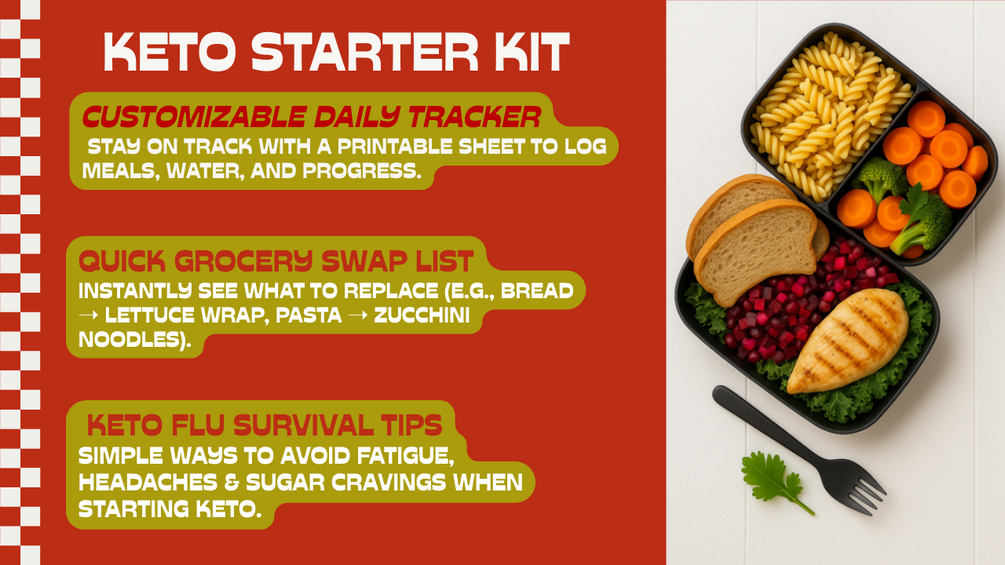 KETO STARTER KIT

CUSTOMIZABLE DAILY TRACKER
STAY ON TRACK WITH A PRINTABLE SHEET TO LOG MEALS, WATER, AND PROGRESS.

QUICK GROCERY SWAP LIST
INSTANTLY SEE WHAT TO REPLACE (E.G., BREAD → LETTUCE WRAP, PASTA → ZUCCHINI NOODLES).

KETO FLU SURVIVAL TIPS
SIMPLE WAYS TO AVOID FATIGUE, HEADACHES & SUGAR CRAVINGS WHEN STARTING KETO.